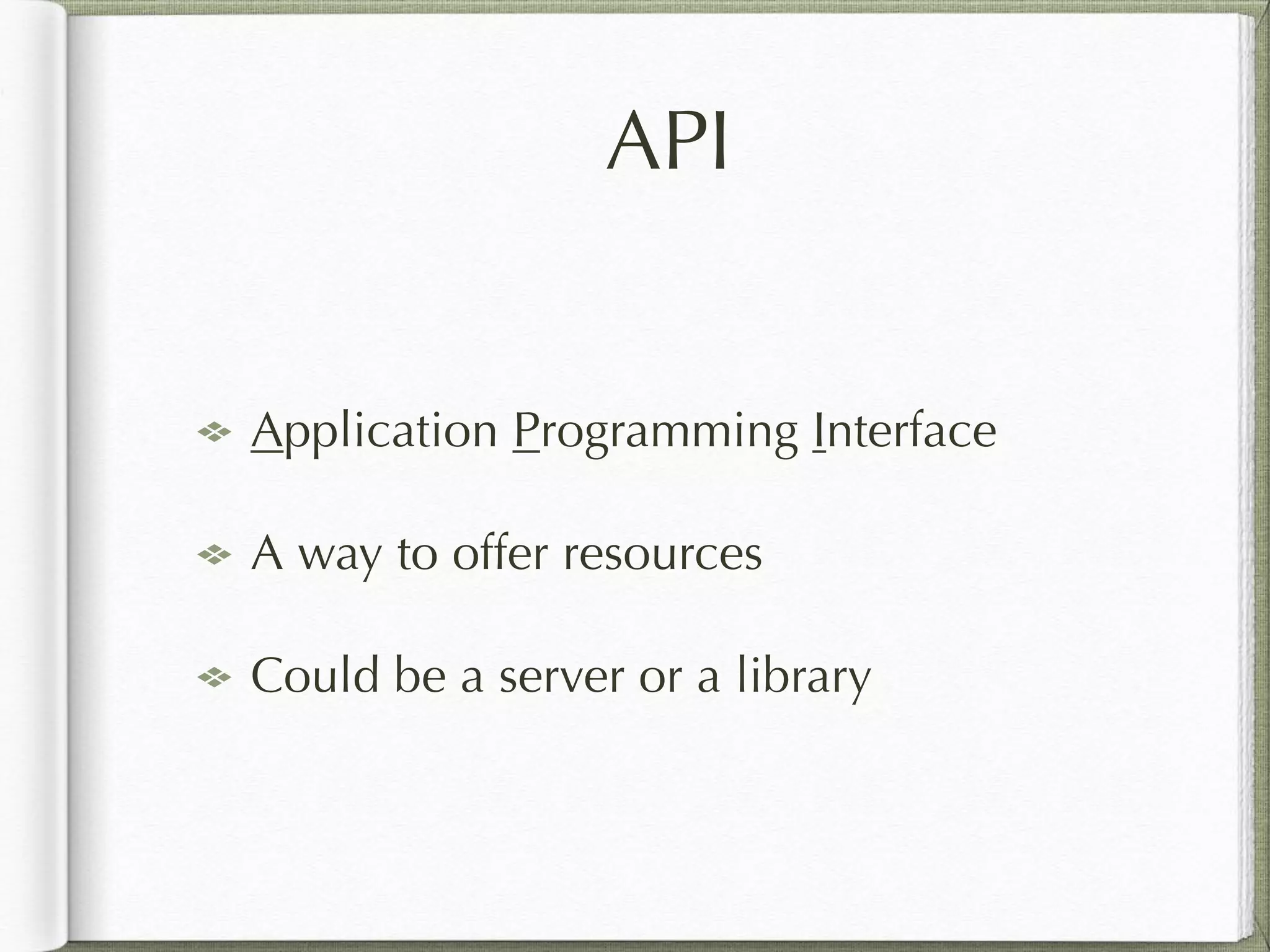 API

Application Programming Interface

A way to offer resources

Could be a server or a library